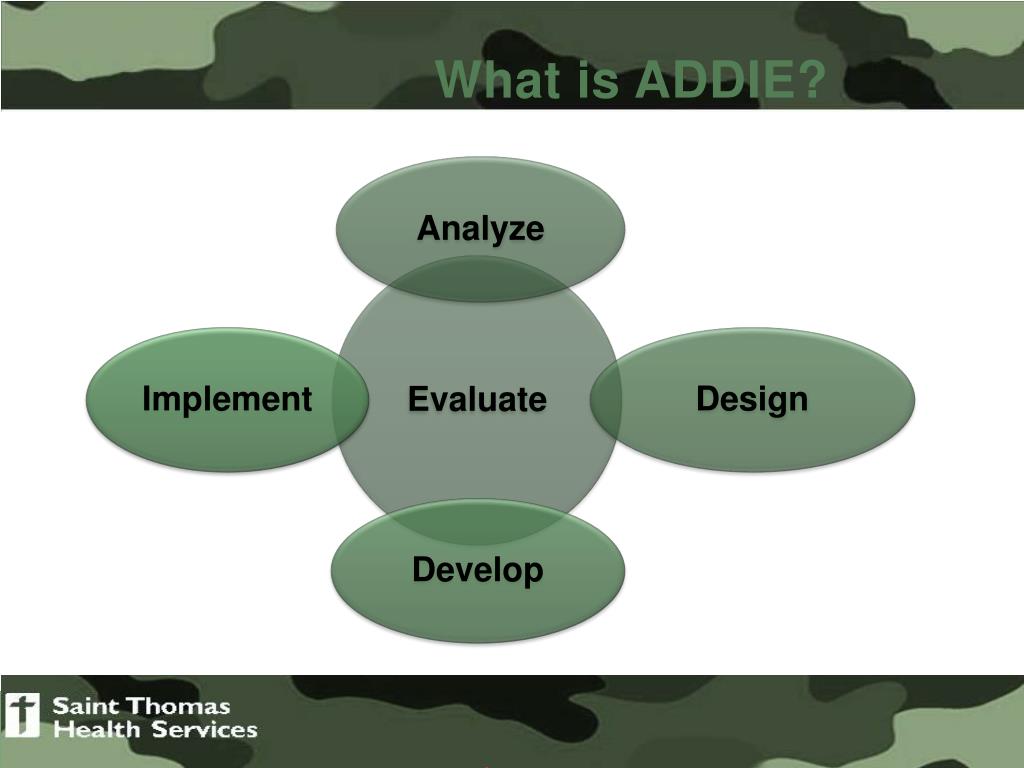 What is ADDIE?

Analyze

Implement

Evaluate

Design

Develop

Saint Thomas
Health Services